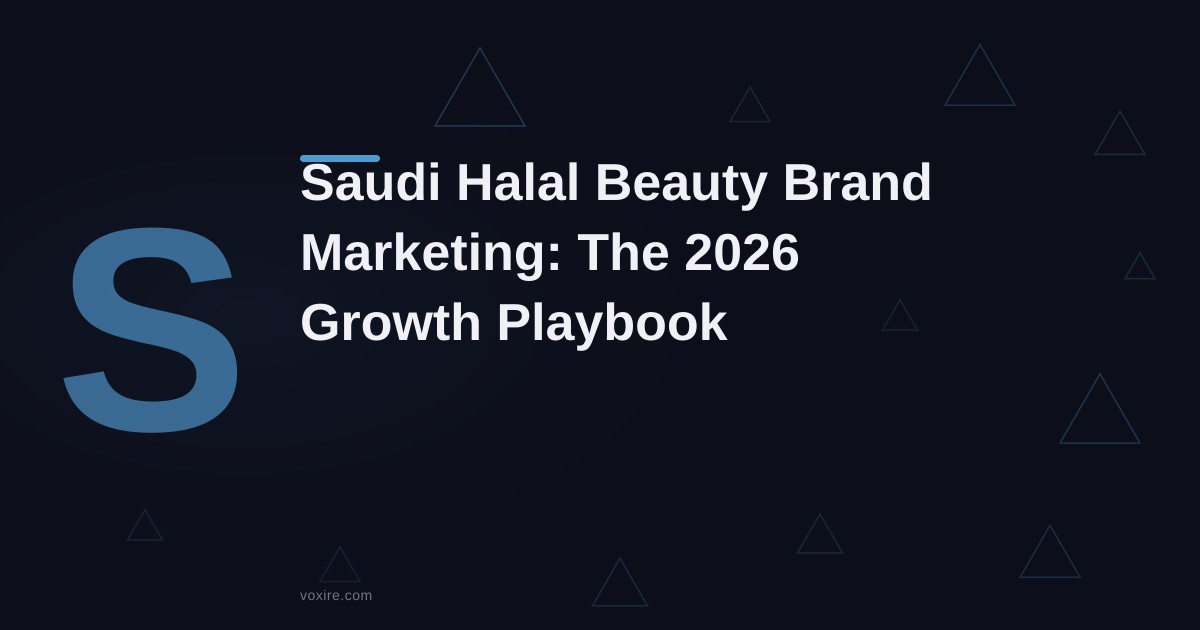 S

Saudi Halal Beauty Brand Marketing: The 2026 Growth Playbook

voxire.com